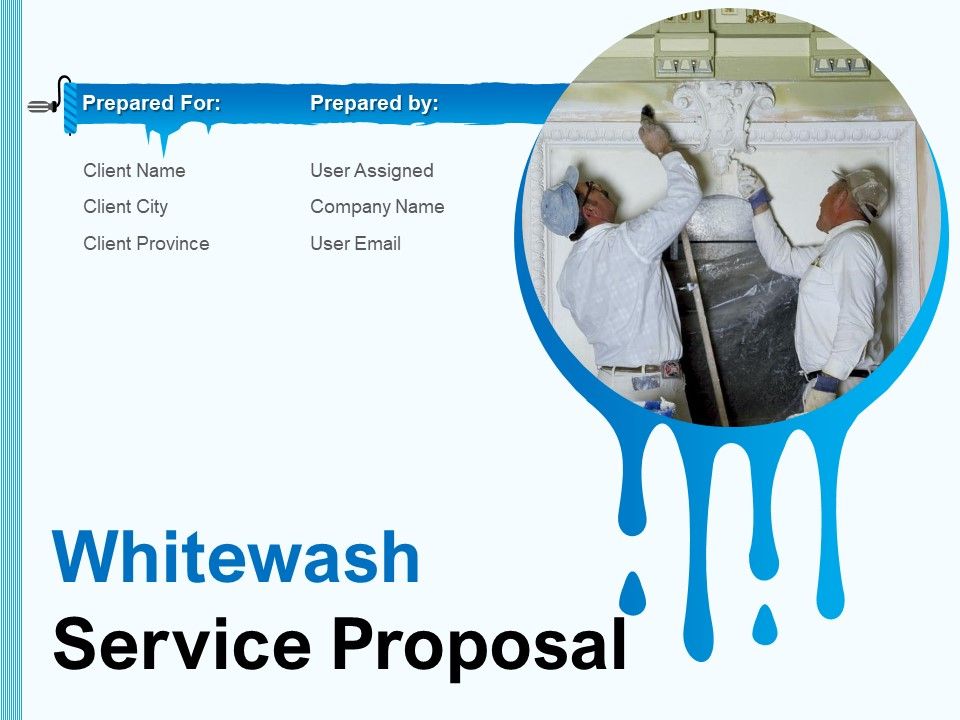 Prepared For:

Client Name
Client City
Client Province

Prepared by:

User Assigned
Company Name
User Email

Whitewash
Service Proposal